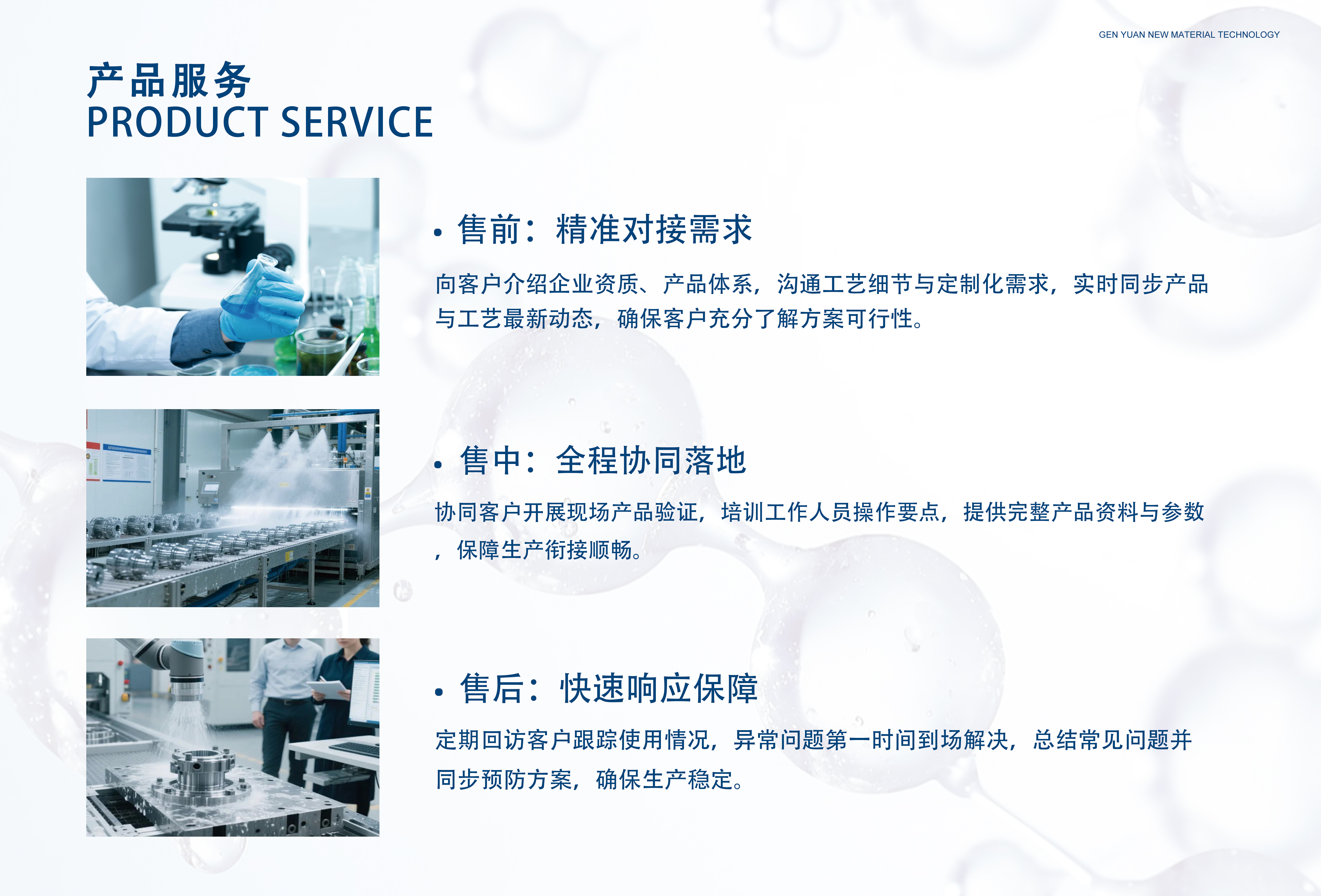 GEN YUAN NEW MATERIAL TECHNOLOGY

产品服务
PRODUCT SERVICE

• 售前：精准对接需求

向客户介绍企业资质、产品体系，沟通工艺细节与定制化需求，实时同步产品与工艺最新动态，确保客户充分了解方案可行性。

• 售中：全程协同落地

协同客户开展现场产品验证，培训工作人员操作要点，提供完整产品资料与参数，保障生产衔接顺畅。

• 售后：快速响应保障

定期回访客户跟踪使用情况，异常问题第一时间到场解决，总结常见问题并同步预防方案，确保生产稳定。